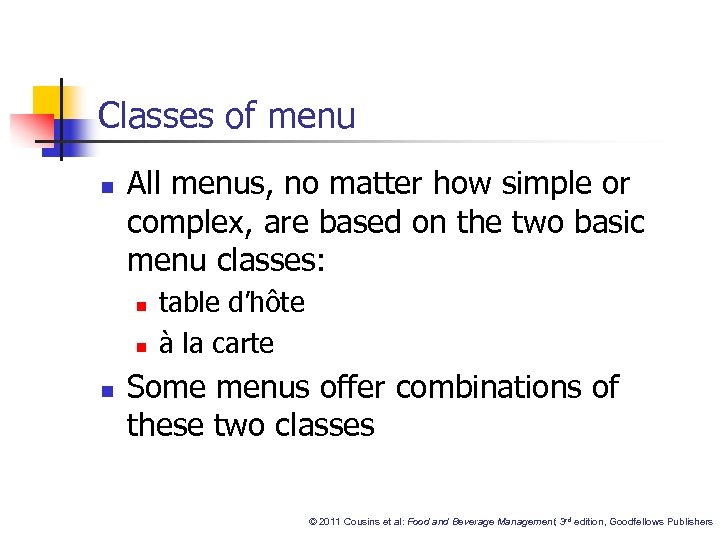 Classes of menu

All menus, no matter how simple or complex, are based on the two basic menu classes:

table d'hôte

à la carte

Some menus offer combinations of these two classes

© 2011 Cousins et al: Food and Beverage Management, 3rd edition, Goodfellows Publishers